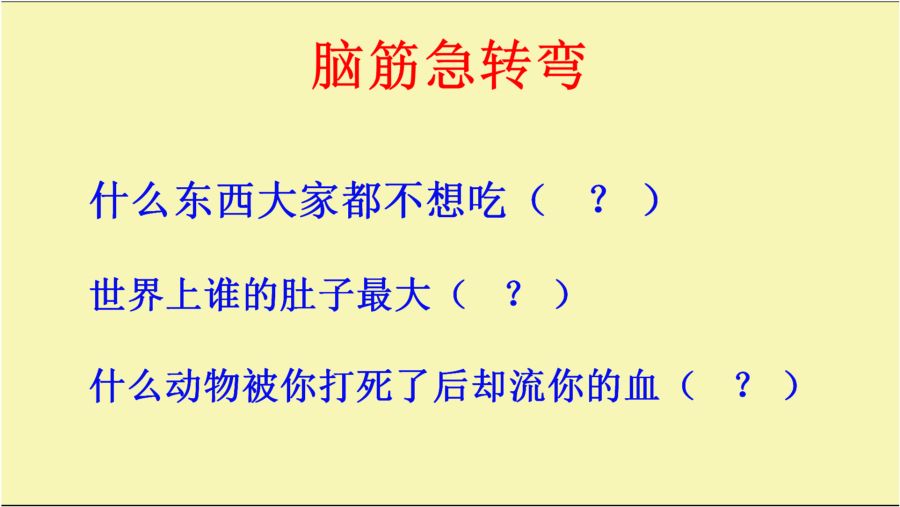 脑筋急转弯

什么东西大家都不想吃（ ？ ）

世界上谁的肚子最大（ ？ ）

什么动物被你打死了后却流你的血（ ？ ）